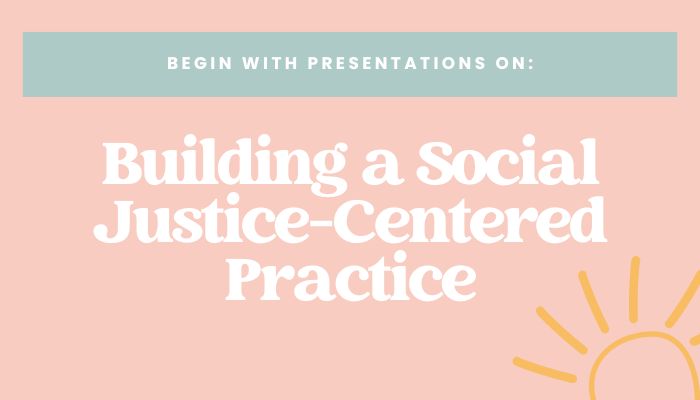 BEGIN WITH PRESENTATIONS ON:

Building a Social Justice-Centered Practice